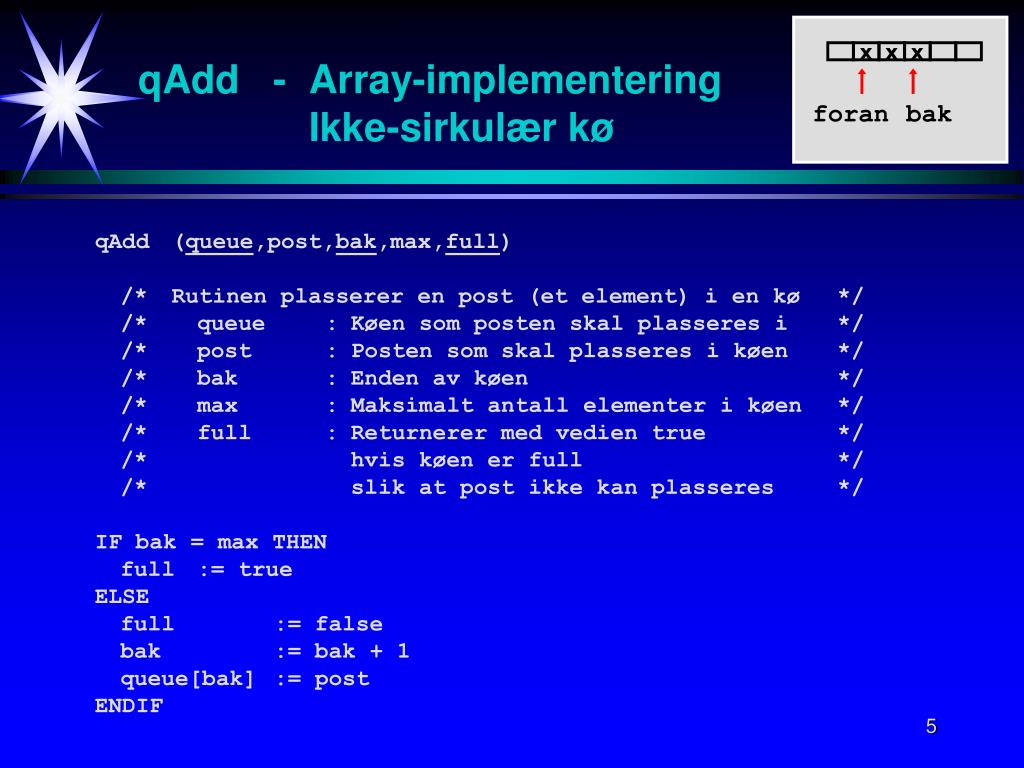 qAdd - Array-implementering
Ikke-sirkulær kø

x x x
foran bak

qAdd (queue,post,bak,max,full)

/* Rutinen plasserer en post (et element) i en kø */
/* queue : Køen som posten skal plasseres i */
/* post : Posten som skal plasseres i køen */
/* bak : Enden av køen */
/* max : Maksimalt antall elementer i køen */
/* full : Returnerer med vedien true */
/* hvis køen er full */
/* slik at post ikke kan plasseres */

IF bak = max THEN
full := true
ELSE
full := false
bak := bak + 1
queue[bak] := post
ENDIF

5